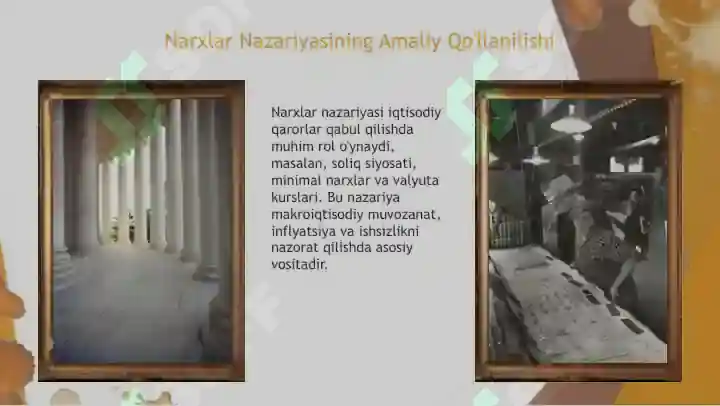 Narxlar Nazariyasining Amaliy Qo'llanilishi

Narxlar nazariyasi iqtisodiy qarorlar qabul qilishda muhim rol o'ynaydi, masalan, soliq siyosati, minimal narxlar va valyuta kurslari. Bu nazariya makroiqtisodiy muvozanat, inflyatsiya va ishsizlikni nazorat qilishda asosiy vositadir.